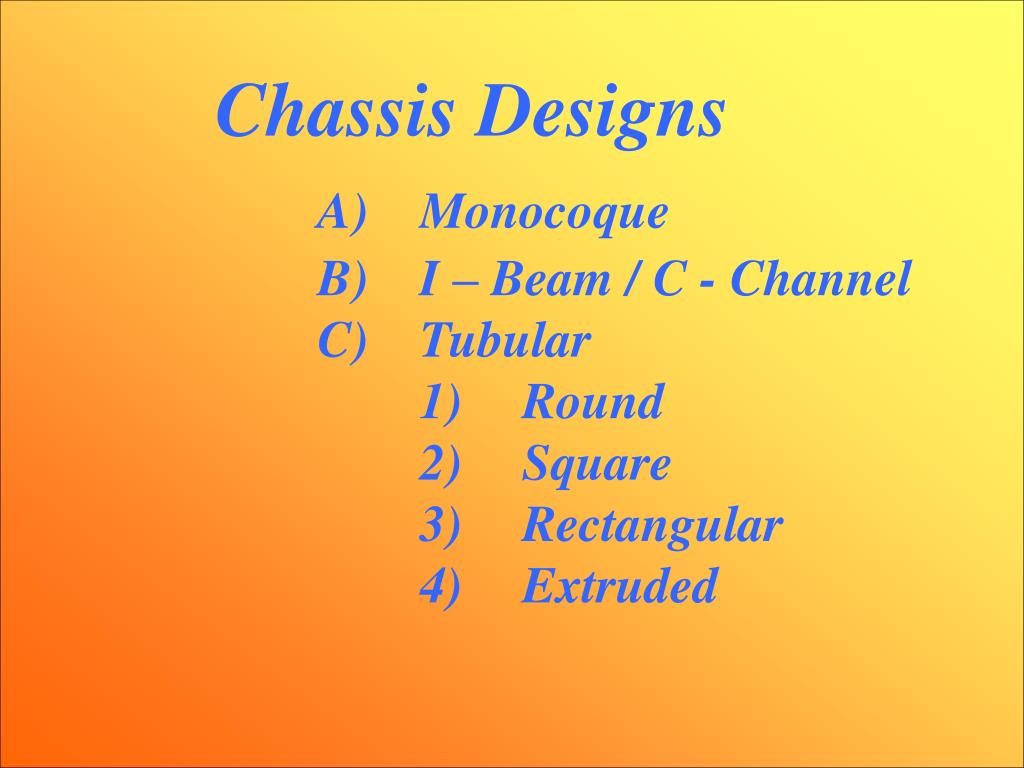 Chassis Designs

A) Monocoque
B) I – Beam / C - Channel
C) Tubular
1) Round
2) Square
3) Rectangular
4) Extruded